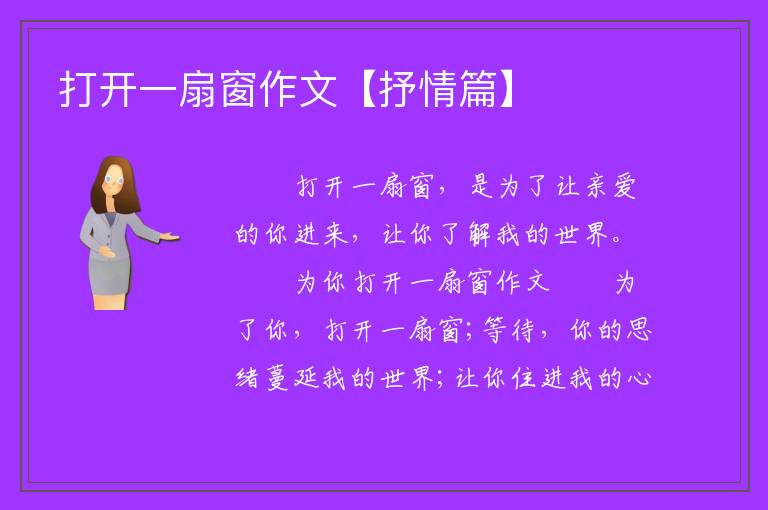 打开一扇窗作文【抒情篇】

打开一扇窗，是为了让亲爱的你进来，让你了解我的世界。

为你打开一扇窗作文　　为了你，打开一扇窗；等待，你的思绪蔓延我的世界；让你住进我的心